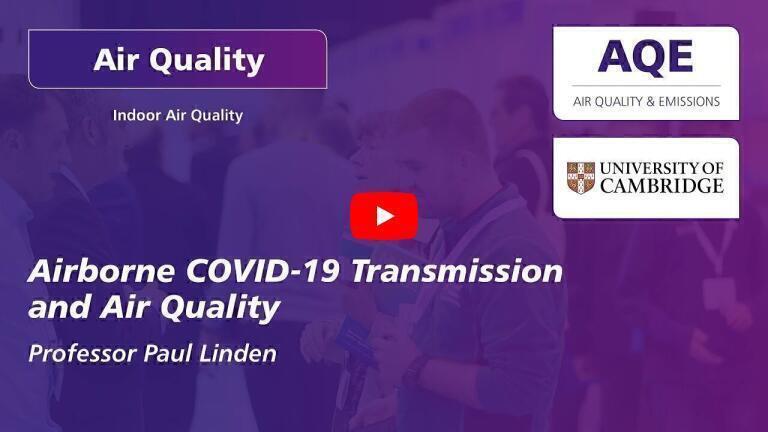 Air Quality

Indoor Air Quality

AQE
AIR QUALITY & EMISSIONS

UNIVERSITY OF CAMBRIDGE

Airborne COVID-19 Transmission and Air Quality

Professor Paul Linden